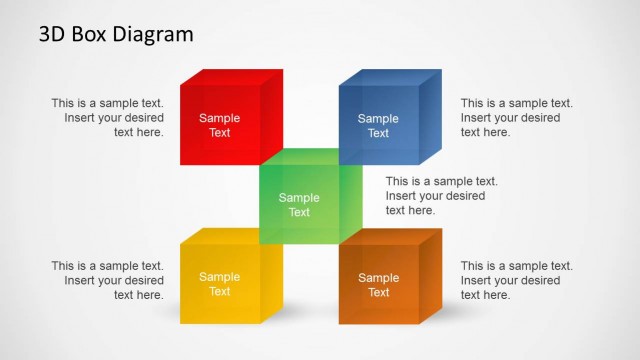 3D Box Diagram

This is a sample text. Insert your desired text here.

Sample Text

Sample Text

This is a sample text. Insert your desired text here.

Sample Text

This is a sample text. Insert your desired text here.

This is a sample text. Insert your desired text here.

Sample Text

Sample Text

This is a sample text. Insert your desired text here.